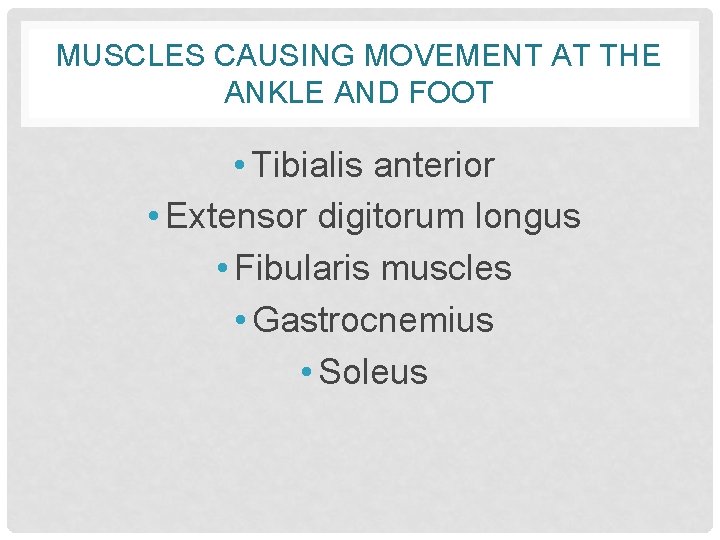 MUSCLES CAUSING MOVEMENT AT THE ANKLE AND FOOT

• Tibialis anterior
• Extensor digitorum longus
• Fibularis muscles
• Gastrocnemius
• Soleus